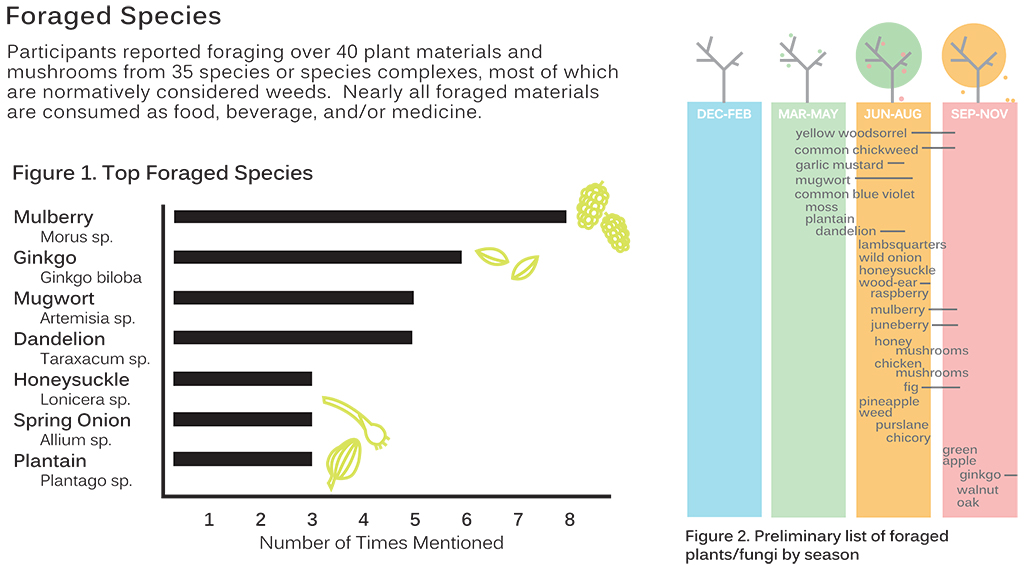 Foraged Species

Participants reported foraging over 40 plant materials and mushrooms from 35 species or species complexes, most of which are normatively considered weeds. Nearly all foraged materials are consumed as food, beverage, and/or medicine.

Figure 1. Top Foraged Species

Mulberry
Morus sp.
Ginkgo
Ginkgo biloba
Mugwort
Artemisia sp.
Dandelion
Taraxacum sp.
Honeysuckle
Lonicera sp.
Spring Onion
Allium sp.
Plantain
Plantago sp.

1 2 3 4 5 6 7 8
Number of Times Mentioned

DEC-FEB
MAR-MAY
JUN-AUG
SEP-NOV

yellow woodsorrel
common chickweed
garlic mustard
mugwort
common blue violet
moss
plantain
dandelion
lambsquarters
wild onion
honeysuckle
wood-ear
raspberry
mulberry
juneberry
honey mushrooms
chicken mushrooms
fig
pineapple weed
purslane
chicory
green apple
ginkgo
walnut
oak

Figure 2. Preliminary list of foraged plants/fungi by season